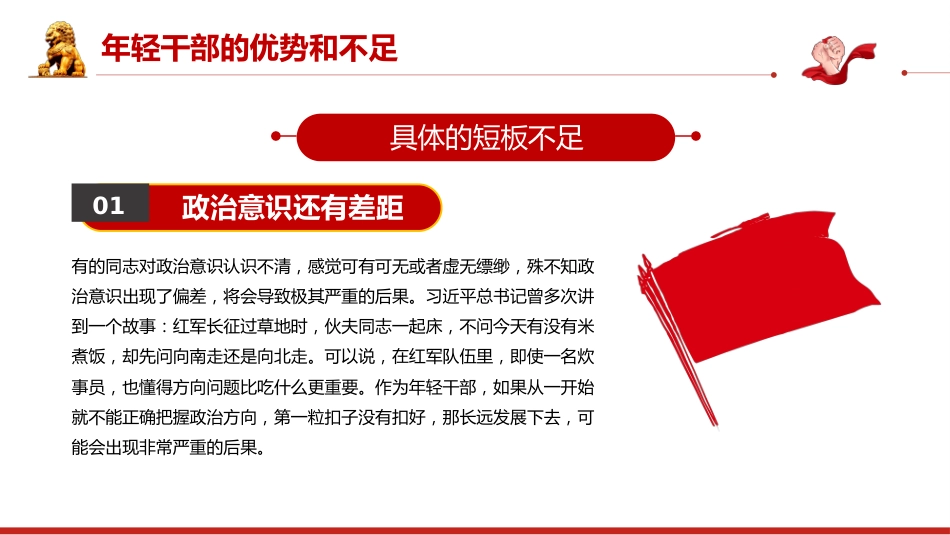 年轻干部的优势和不足

具体的短板不足

01

政治意识还有差距

有的同志对政治意识认识不清，感觉可有可无或者虚无缥缈，殊不知政治意识出现了偏差，将会导致极其严重的后果。习近平总书记曾多次讲到一个故事：红军长征过草地时，伙夫同志一起床，不问今天有没有米煮饭，却先问向南走还是向北走。可以说，在红军队伍里，即使一名炊事员，也懂得方向问题比吃什么更重要。作为年轻干部，如果从一开始就不能正确把握政治方向，第一粒扣子没有扣好，那长远发展下去，可能会出现非常严重的后果。